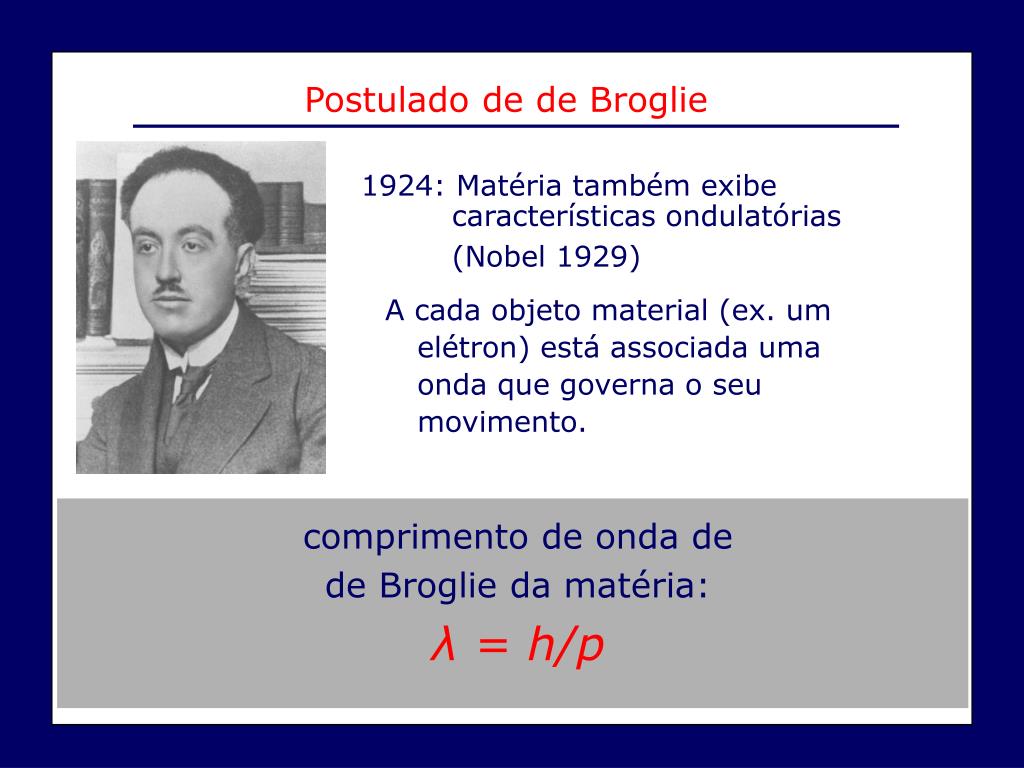 Postulado de de Broglie

1924: Matéria também exibe características ondulatórias (Nobel 1929)

A cada objeto material (ex. um elétron) está associada uma onda que governa o seu movimento.

comprimento de onda de de Broglie da matéria:

$\lambda = h/p$